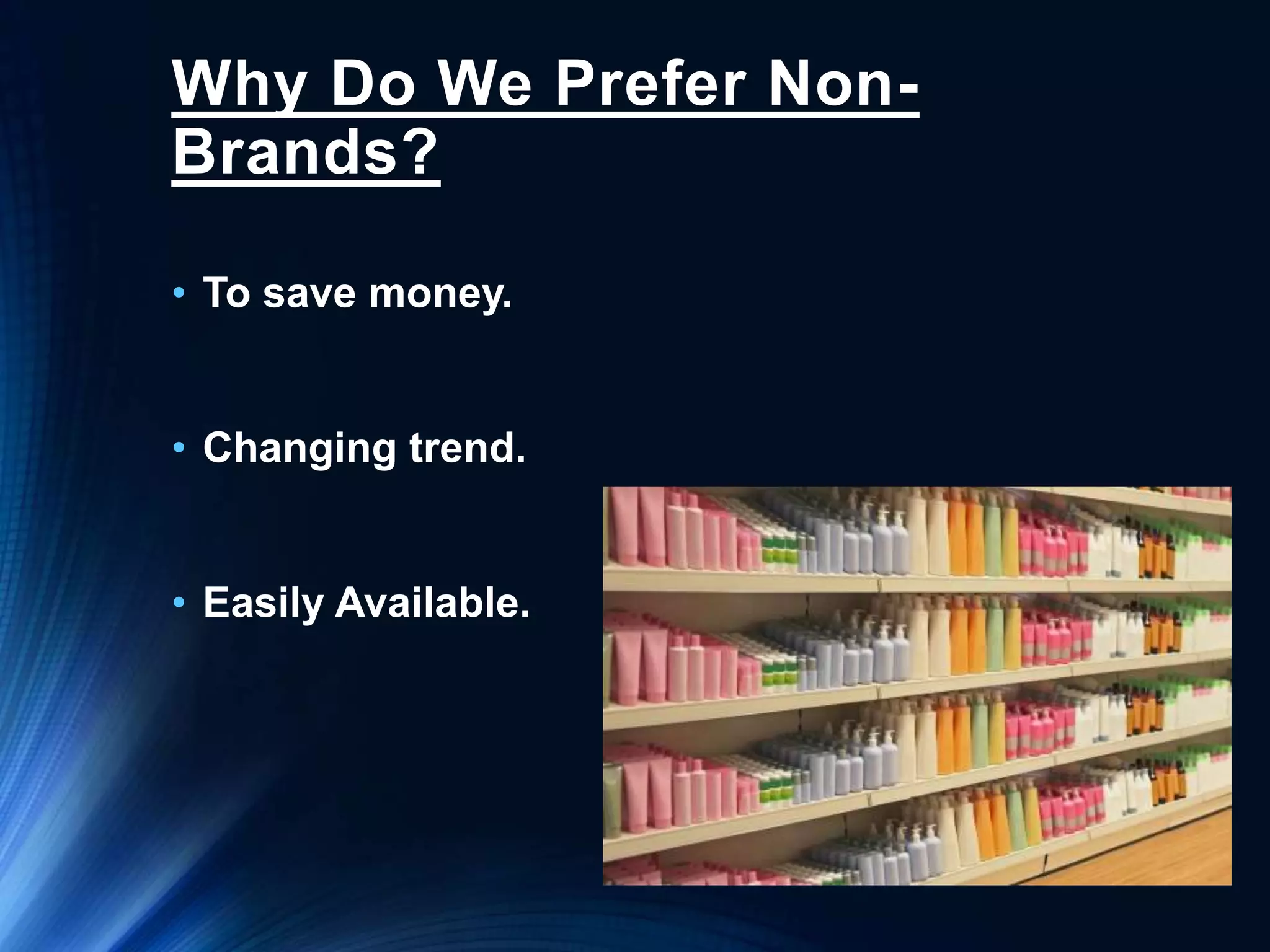 Why Do We Prefer Non-Brands?

• To save money.

• Changing trend.

• Easily Available.